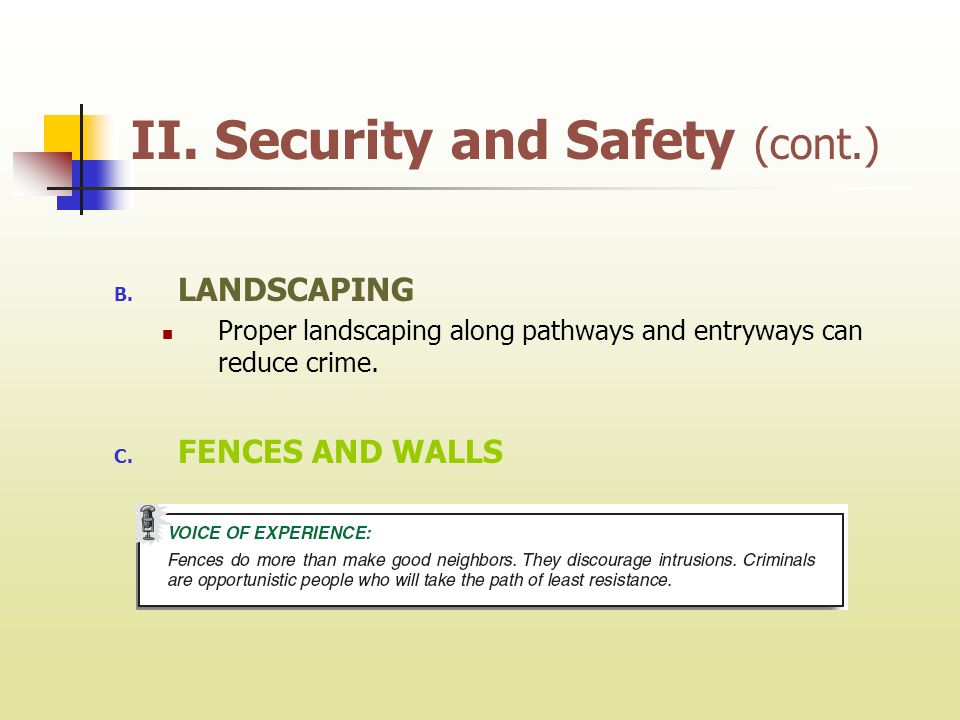 II. Security and Safety (cont.)

B. LANDSCAPING

Proper landscaping along pathways and entryways can reduce crime.

C. FENCES AND WALLS

VOICE OF EXPERIENCE:

Fences do more than make good neighbors. They discourage intrusions. Criminals are opportunistic people who will take the path of least resistance.